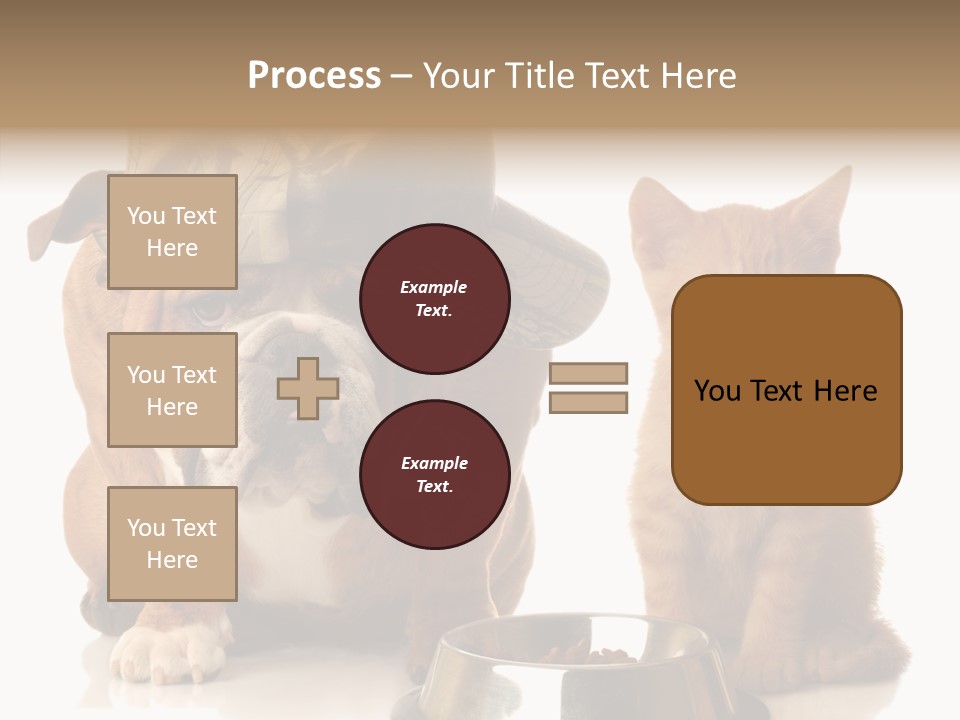 Process – Your Title Text Here

You Text Here

You Text Here

You Text Here

Example Text.

Example Text.

You Text Here